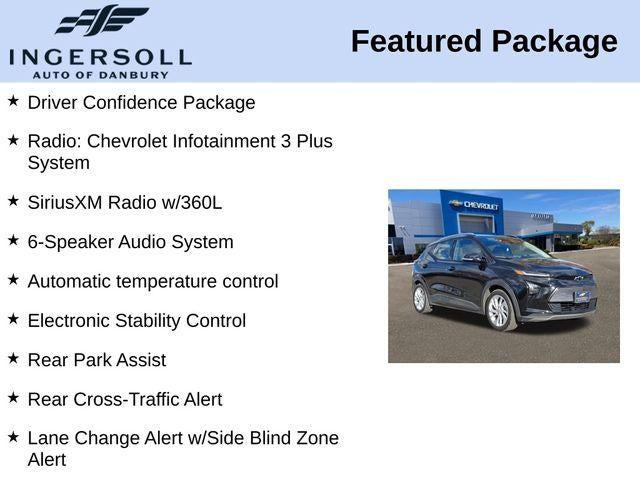 INGERSOLL
AUTO OF DANBURY

Featured Package

★ Driver Confidence Package

★ Radio: Chevrolet Infotainment 3 Plus System

★ SiriusXM Radio w/360L

★ 6-Speaker Audio System

★ Automatic temperature control

★ Electronic Stability Control

★ Rear Park Assist

★ Rear Cross-Traffic Alert

★ Lane Change Alert w/Side Blind Zone Alert

CHEVROLET